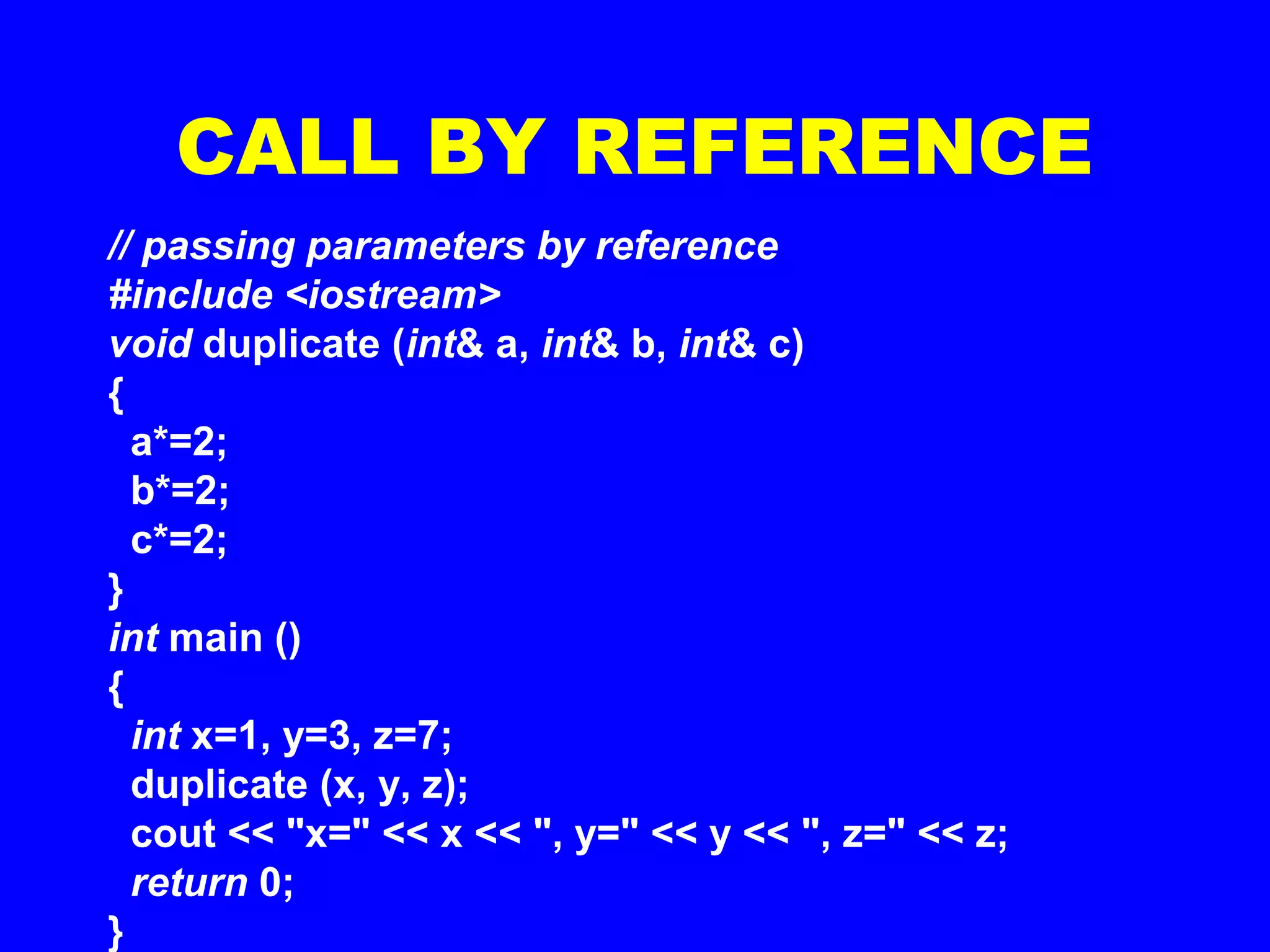 CALL BY REFERENCE

// passing parameters by reference
#include <iostream>
void duplicate (int& a, int& b, int& c)
{
a*=2;
b*=2;
c*=2;
}
int main ()
{
int x=1, y=3, z=7;
duplicate (x, y, z);
cout << "x=" << x << ", y=" << y << ", z=" << z;
return 0;
}